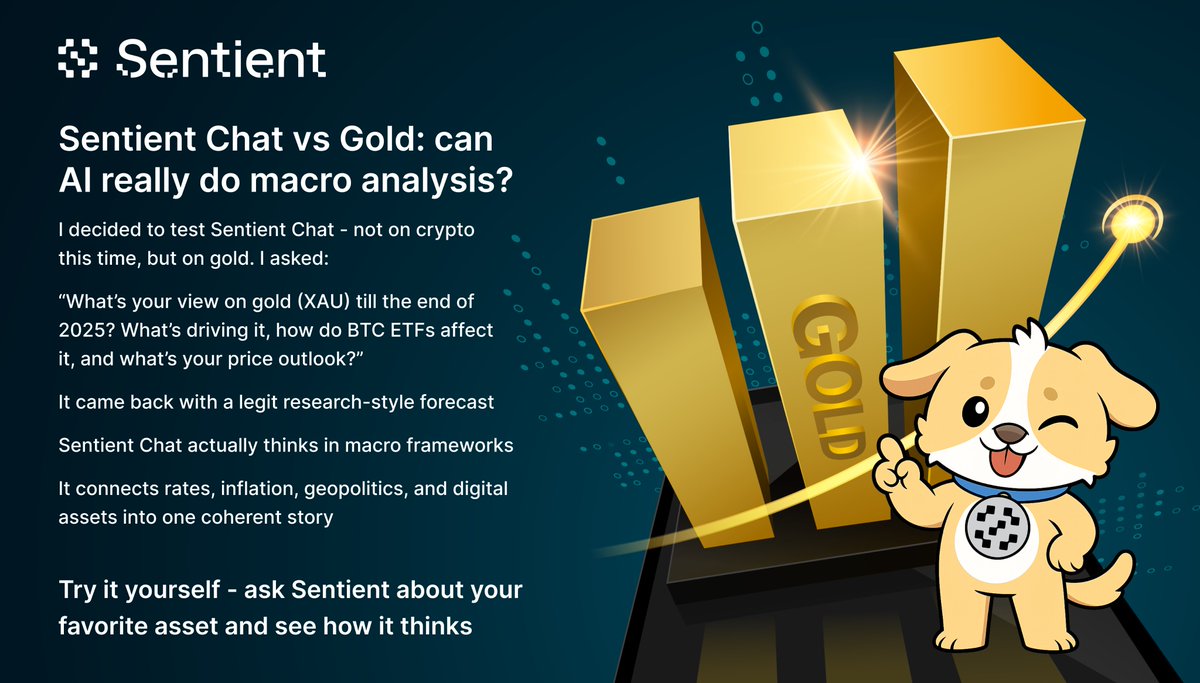 Sentient

Sentient Chat vs Gold: can AI really do macro analysis?

I decided to test Sentient Chat - not on crypto this time, but on gold. I asked:

“What’s your view on gold (XAU) till the end of 2025? What’s driving it, how do BTC ETFs affect it, and what’s your price outlook?”

It came back with a legit research-style forecast

Sentient Chat actually thinks in macro frameworks

It connects rates, inflation, geopolitics, and digital assets into one coherent story

Try it yourself - ask Sentient about your favorite asset and see how it thinks

GOLD